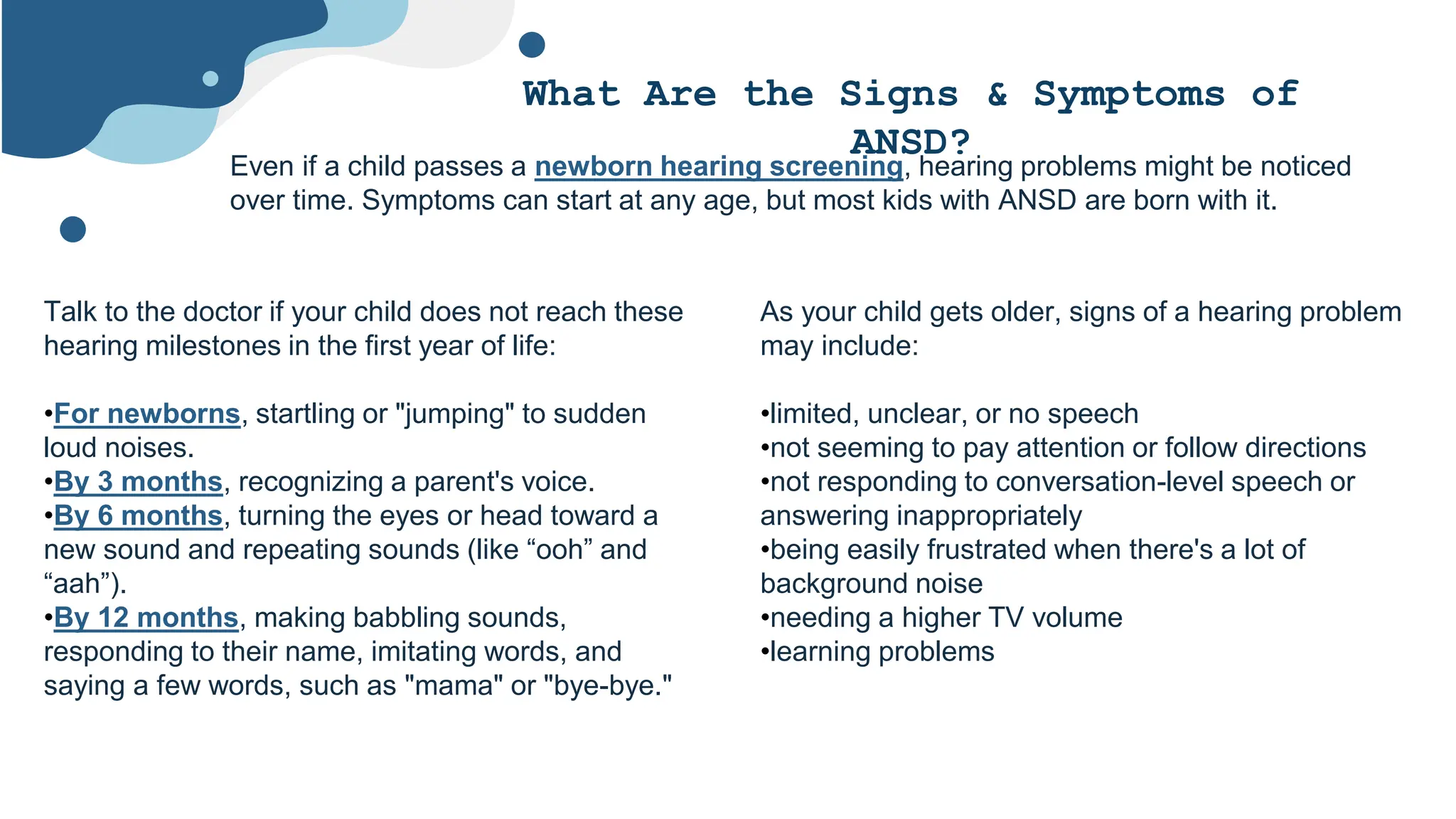 What Are the Signs & Symptoms of ANSD?

Even if a child passes a newborn hearing screening, hearing problems might be noticed over time. Symptoms can start at any age, but most kids with ANSD are born with it.

Talk to the doctor if your child does not reach these hearing milestones in the first year of life:

•For newborns, startling or "jumping" to sudden loud noises.
•By 3 months, recognizing a parent's voice.
•By 6 months, turning the eyes or head toward a new sound and repeating sounds (like “ooh” and “aah”).
•By 12 months, making babbling sounds, responding to their name, imitating words, and saying a few words, such as "mama" or "bye-bye."

As your child gets older, signs of a hearing problem may include:

•limited, unclear, or no speech
•not seeming to pay attention or follow directions
•not responding to conversation-level speech or answering inappropriately
•being easily frustrated when there's a lot of background noise
•needing a higher TV volume
•learning problems